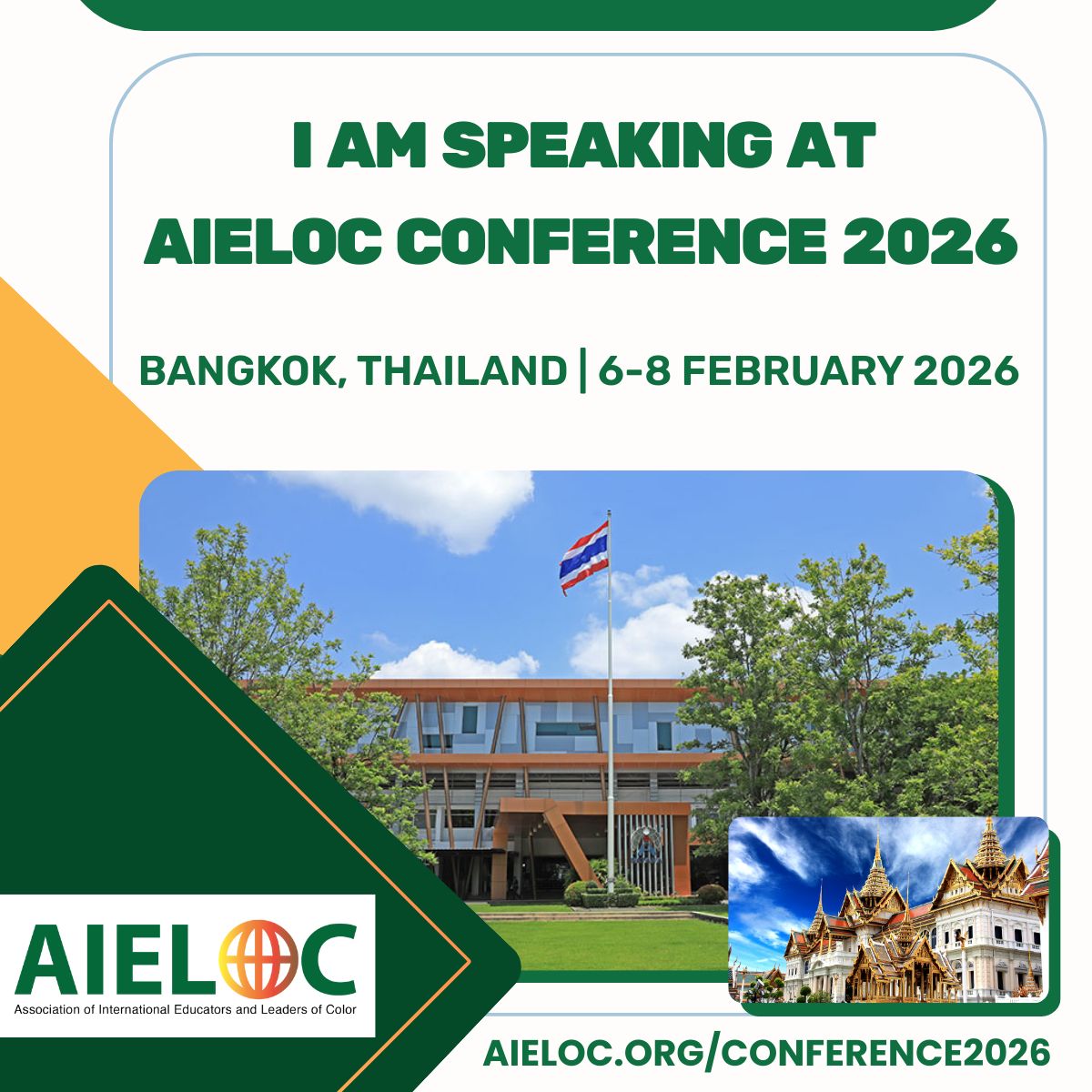 I AM SPEAKING AT AIELOC CONFERENCE 2026

BANGKOK, THAILAND | 6-8 FEBRUARY 2026

AIELOC
Association of International Educators and Leaders of Color

AIELOC.ORG/CONFERENCE2026